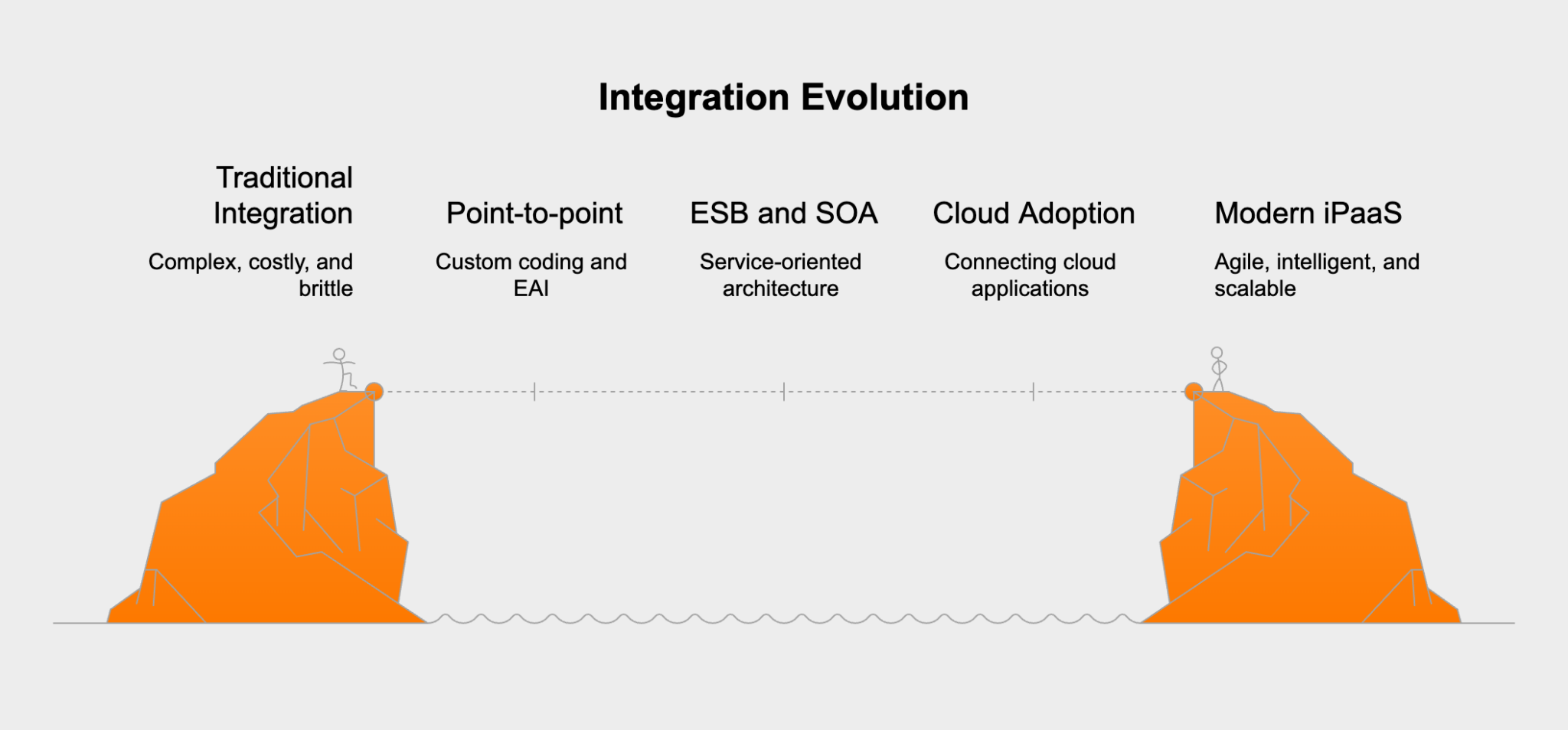 Integration Evolution

Traditional Integration

Complex, costly, and brittle

Point-to-point

Custom coding and EAI

ESB and SOA

Service-oriented architecture

Cloud Adoption

Connecting cloud applications

Modern iPaaS

Agile, intelligent, and scalable